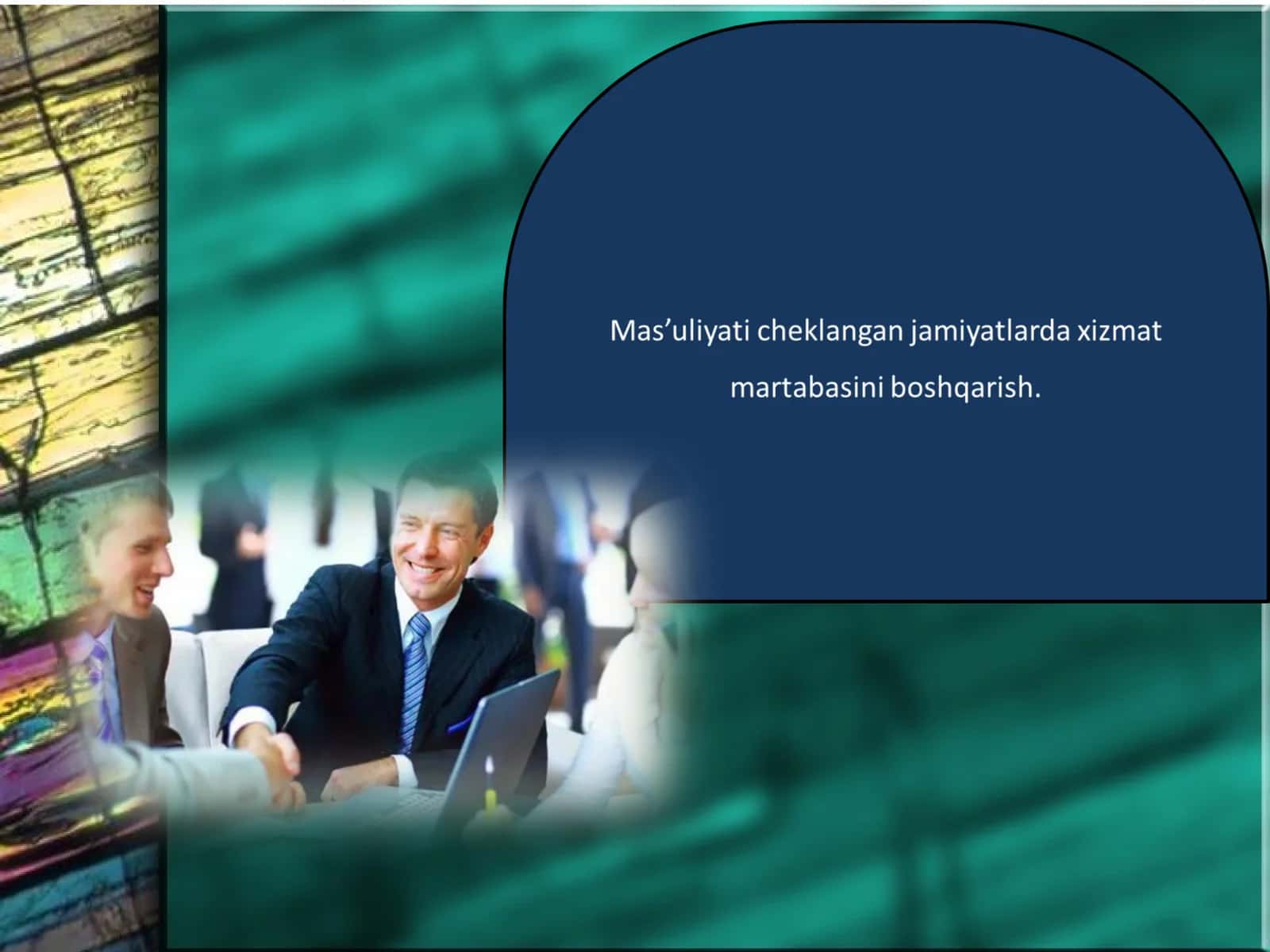 Mas’uliyati cheklangan jamiyatlarda xizmat martabasini boshqarish.